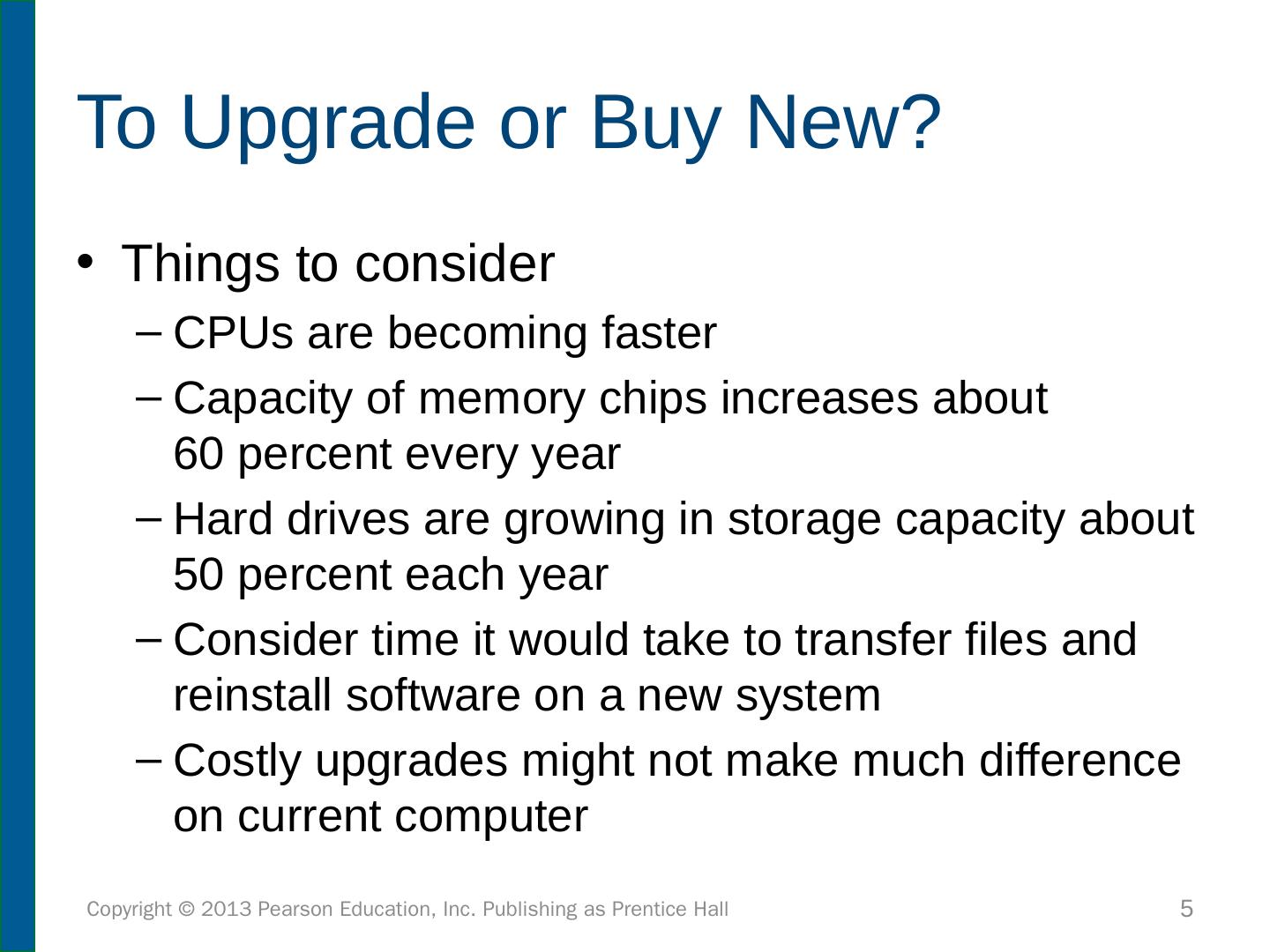 To Upgrade or Buy New?

• Things to consider

– CPUs are becoming faster

– Capacity of memory chips increases about 60 percent every year

– Hard drives are growing in storage capacity about 50 percent each year

– Consider time it would take to transfer files and reinstall software on a new system

– Costly upgrades might not make much difference on current computer

Copyright © 2013 Pearson Education, Inc. Publishing as Prentice Hall

5